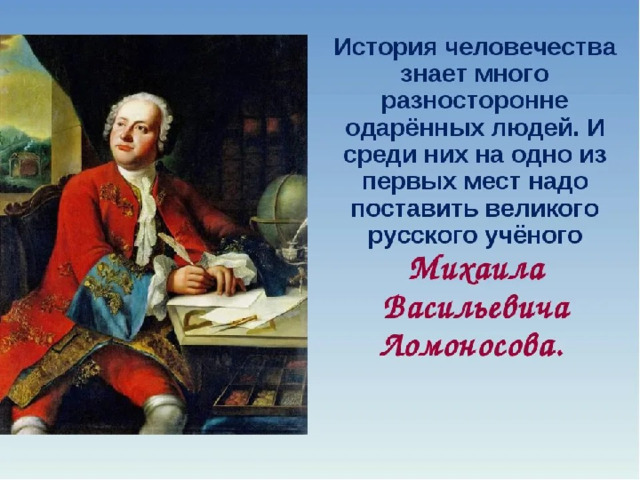 История человечества знает много разносторонне одарённых людей. И среди них на одно из первых мест надо поставить великого русского учёного Михаила Васильевича Ломоносова.